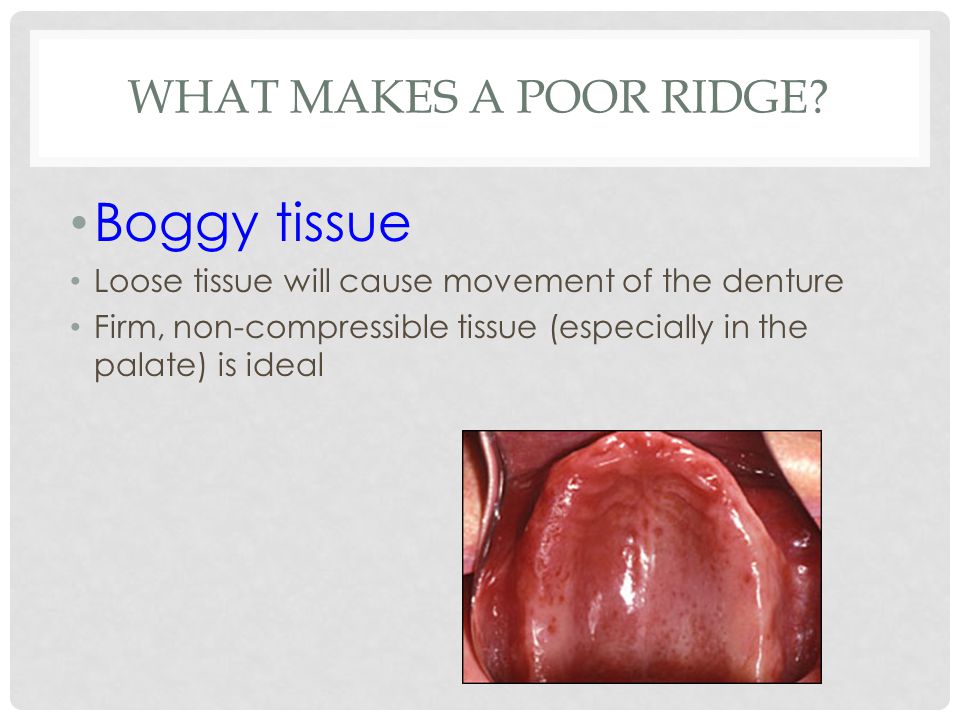 WHAT MAKES A POOR RIDGE?

• Boggy tissue

• Loose tissue will cause movement of the denture

• Firm, non-compressible tissue (especially in the palate) is ideal